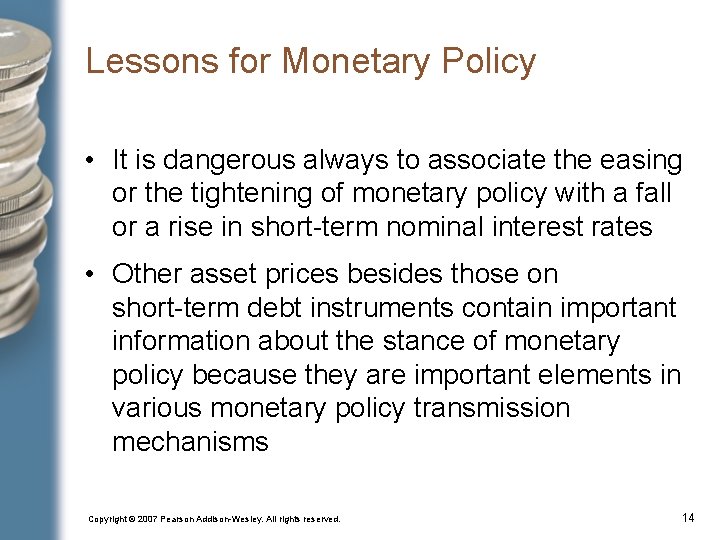 Lessons for Monetary Policy

• It is dangerous always to associate the easing or the tightening of monetary policy with a fall or a rise in short-term nominal interest rates

• Other asset prices besides those on short-term debt instruments contain important information about the stance of monetary policy because they are important elements in various monetary policy transmission mechanisms

Copyright © 2007 Pearson Addison-Wesley. All rights reserved.

14